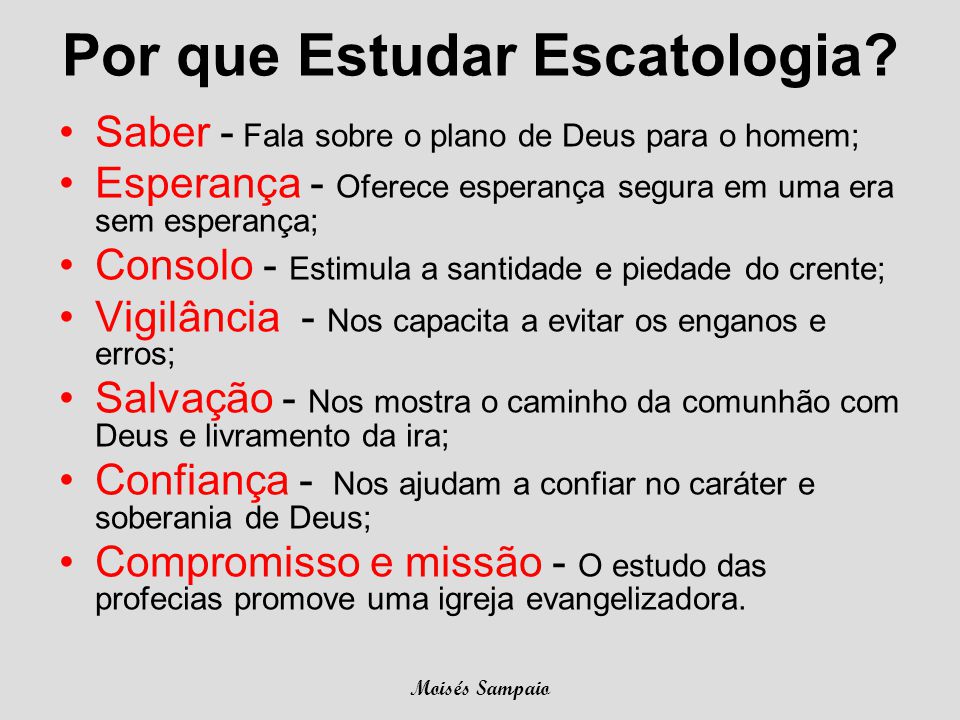 Por que Estudar Escatologia?

• Saber - Fala sobre o plano de Deus para o homem;
• Esperança - Oferece esperança segura em uma era sem esperança;
• Consolo - Estimula a santidade e piedade do crente;
• Vigilância - Nos capacita a evitar os enganos e erros;
• Salvação - Nos mostra o caminho da comunhão com Deus e livramento da ira;
• Confiança - Nos ajudam a confiar no caráter e soberania de Deus;
• Compromisso e missão - O estudo das profecias promove uma igreja evangelizadora.

Moisés Sampaio